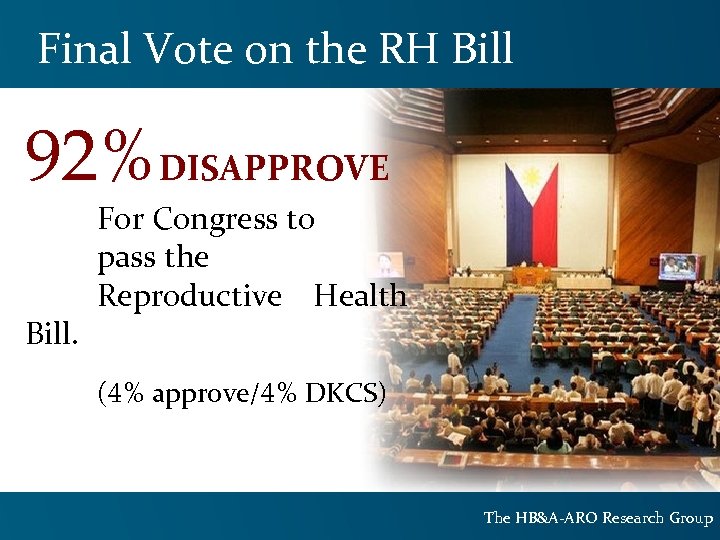 Final Vote on the RH Bill

92% DISAPPROVE

For Congress to pass the Reproductive Health Bill.

(4% approve/4% DKCS)

The HB&A-ARO Research Group